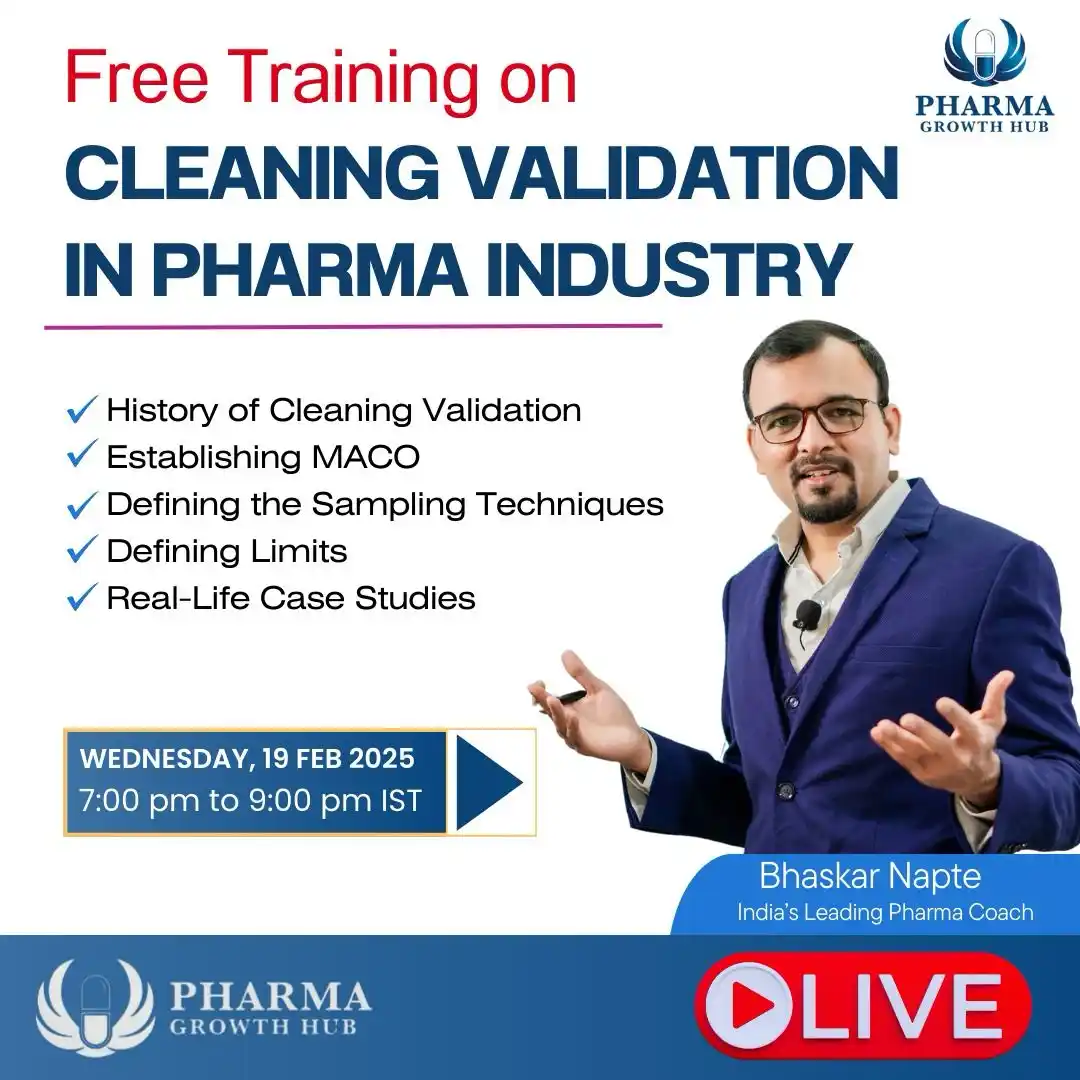 PHARMA
GROWTH HUB

Free Training on
CLEANING VALIDATION IN PHARMA INDUSTRY

✓ History of Cleaning Validation
✓ Establishing MACO
✓ Defining the Sampling Techniques
✓ Defining Limits
✓ Real-Life Case Studies

WEDNESDAY, 19 FEB 2025
7:00 pm to 9:00 pm IST

Bhaskar Napte
India's Leading Pharma Coach

PHARMA
GROWTH HUB

LIVE